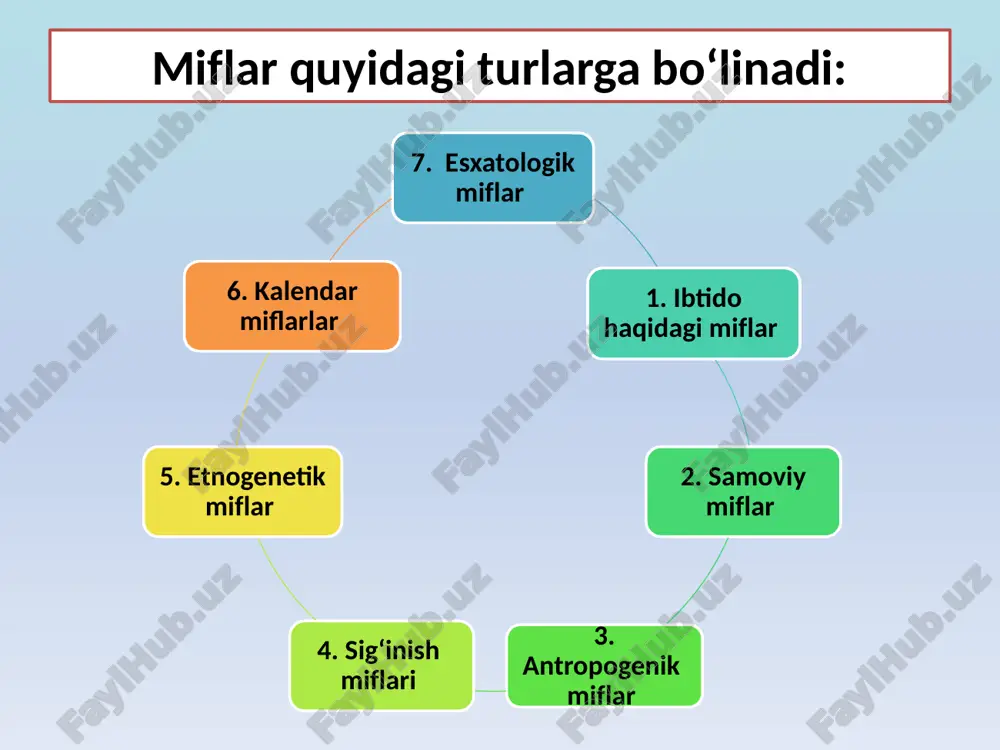 Miflar quyidagi turlarga bo‘linadi:

7. Esxatologik miflar

1. Ibtido haqidagi miflar

2. Samoviy miflar

3. Antropogenik miflar

4. Sig‘inish miflari

5. Etnogenetik miflar

6. Kalendar miflarlar

FaylHub.uz